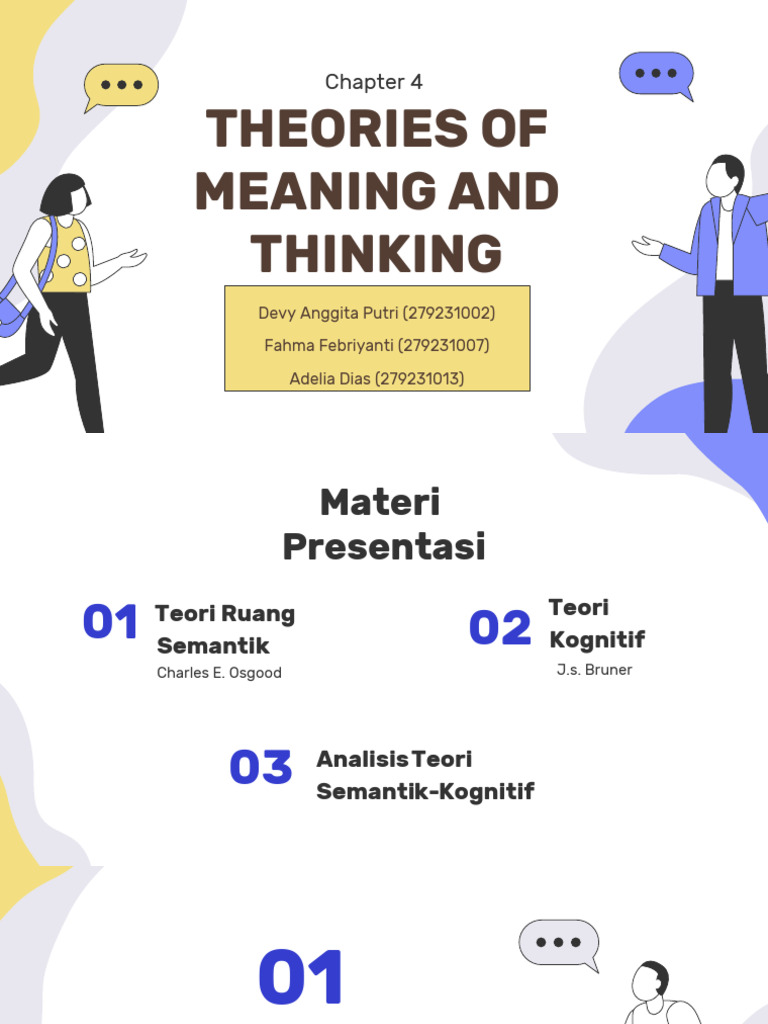 Chapter 4

THEORIES OF MEANING AND THINKING

Devy Anggita Putri (279231002)
Fahma Febriyanti (279231007)
Adelia Dias (279231013)

Materi Presentasi

01 Teori Ruang Semantik
Charles E. Osgood

02 Teori Kognitif
J.s. Bruner

03 Analisis Teori Semantik-Kognitif

01